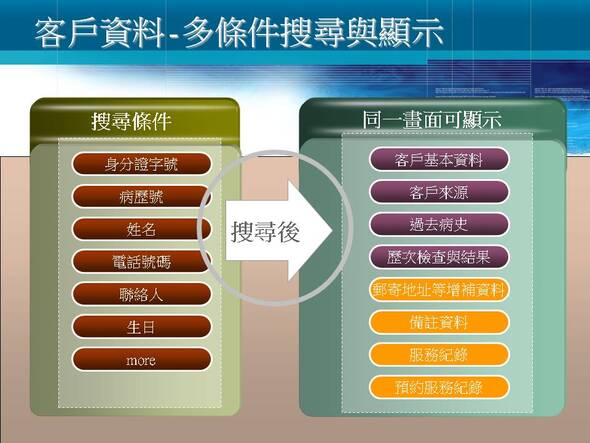 客戶資料-多條件搜尋與顯示

搜尋條件

身分證字號

病歷號

姓名

電話號碼

聯絡人

生日

more

搜尋後

同一畫面可顯示

客戶基本資料

客戶來源

過去病史

歷次檢查與結果

郵寄地址等增補資料

備註資料

服務紀錄

預約服務紀錄